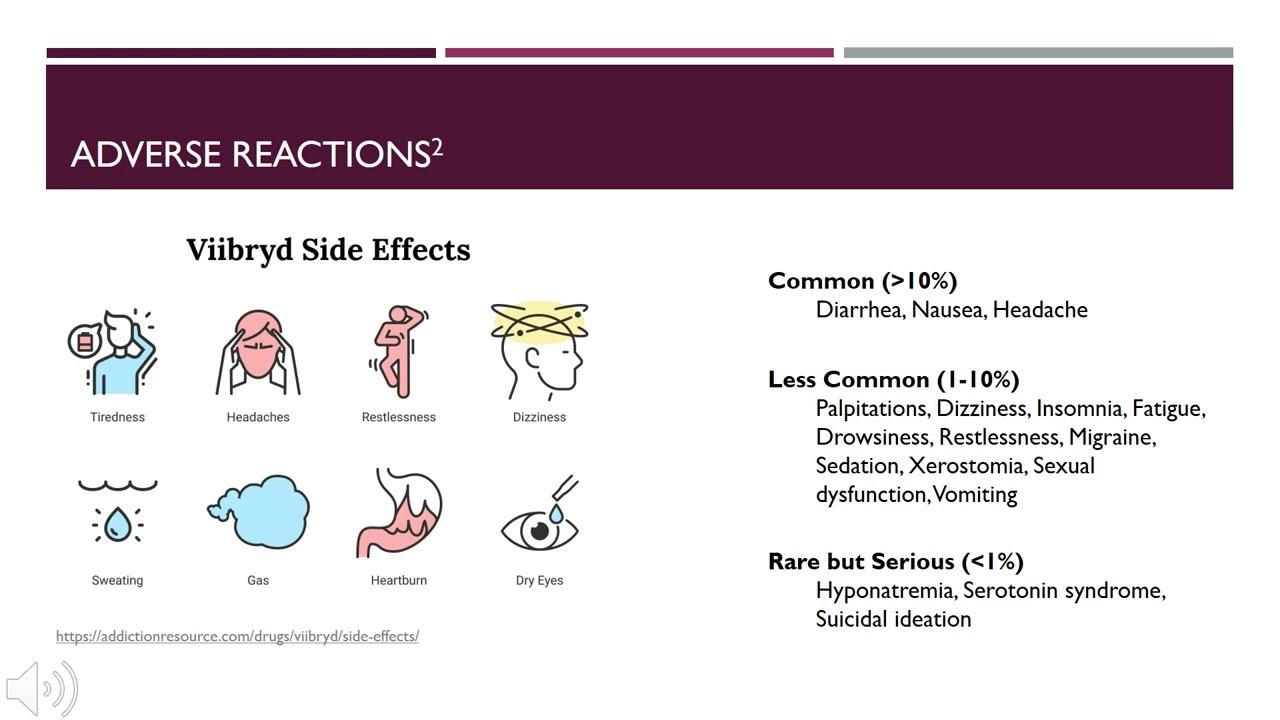 ADVERSE REACTIONS$^2$

Viibryd Side Effects

Tiredness

Headaches

Restlessness

Dizziness

Sweating

Gas

Heartburn

Dry Eyes

https://addictionresource.com/drugs/viibryd/side-effects/

Common (>10%)
Diarrhea, Nausea, Headache

Less Common (1-10%)
Palpitations, Dizziness, Insomnia, Fatigue, Drowsiness, Restlessness, Migraine, Sedation, Xerostomia, Sexual dysfunction, Vomiting

Rare but Serious (<1%)
Hyponatremia, Serotonin syndrome, Suicidal ideation